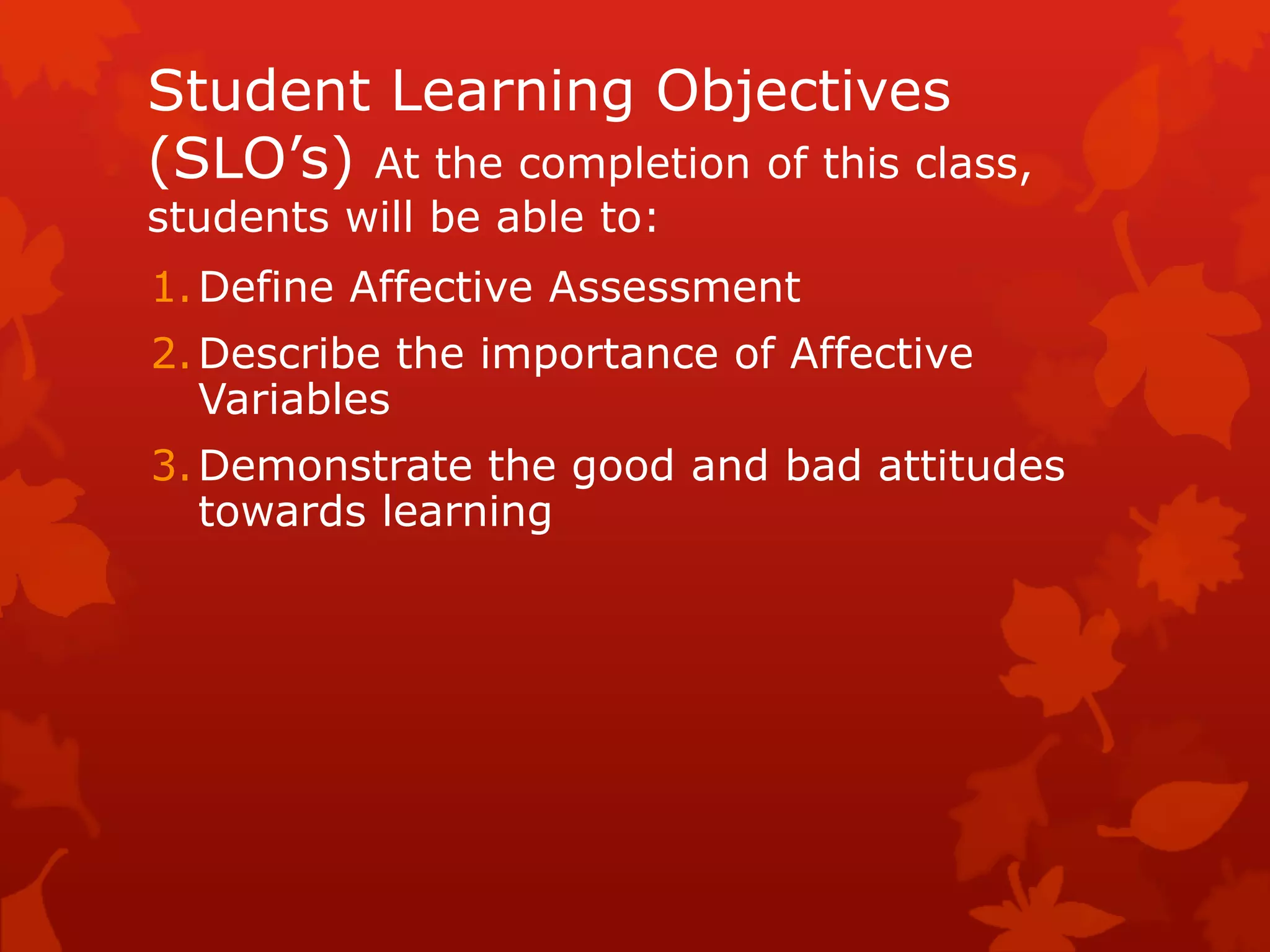 Student Learning Objectives (SLO’s) At the completion of this class, students will be able to:

1. Define Affective Assessment
2. Describe the importance of Affective Variables
3. Demonstrate the good and bad attitudes towards learning